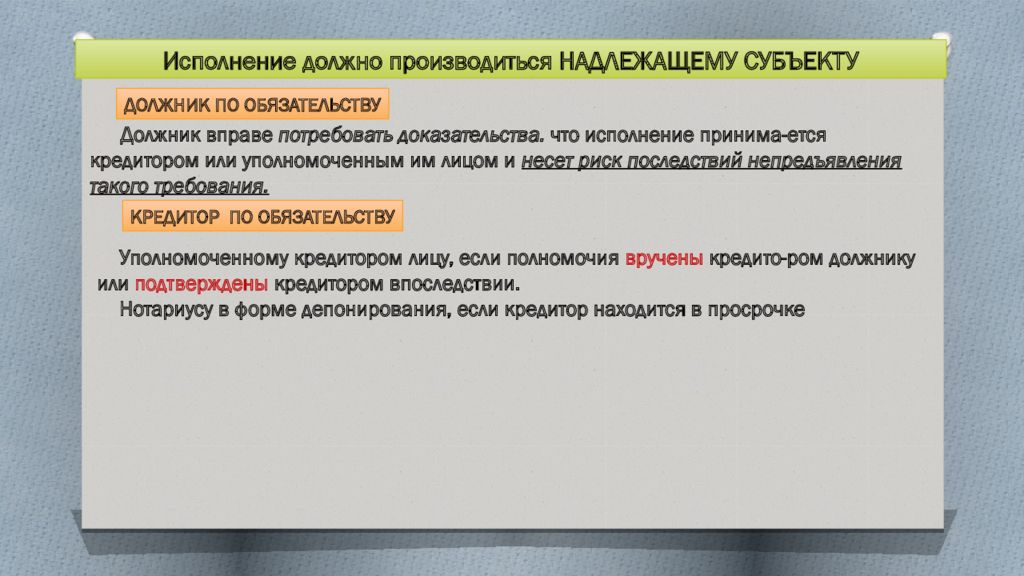 Исполнение должно производиться НАДЛЕЖАЩЕМУ СУБЪЕКТУ

ДОЛЖНИК ПО ОБЯЗАТЕЛЬСТВУ

Должник вправе потребовать доказательства. что исполнение принима-ется кредитором или уполномоченным им лицом и несет риск последствий непредъявления такого требования.

КРЕДИТОР ПО ОБЯЗАТЕЛЬСТВУ

Уполномоченному кредитором лицу, если полномочия вручены кредито-ром должнику или подтверждены кредитором впоследствии.

Нотариусу в форме депонирования, если кредитор находится в просрочке